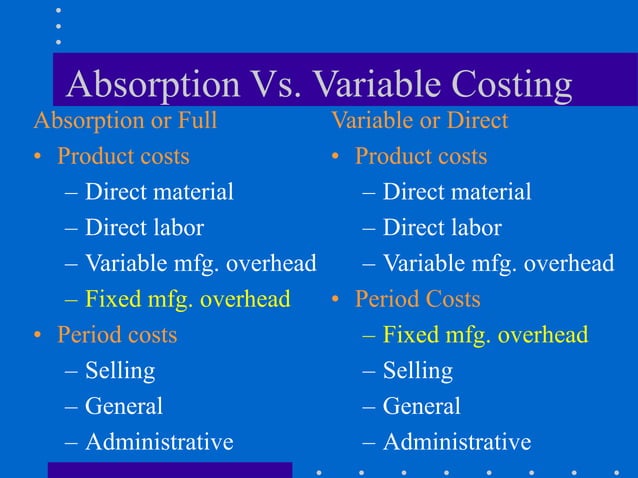 Absorption Vs. Variable Costing

Absorption or Full

• Product costs
– Direct material
– Direct labor
– Variable mfg. overhead
– Fixed mfg. overhead

• Period costs
– Selling
– General
– Administrative

Variable or Direct

• Product costs
– Direct material
– Direct labor
– Variable mfg. overhead

• Period Costs
– Fixed mfg. overhead
– Selling
– General
– Administrative